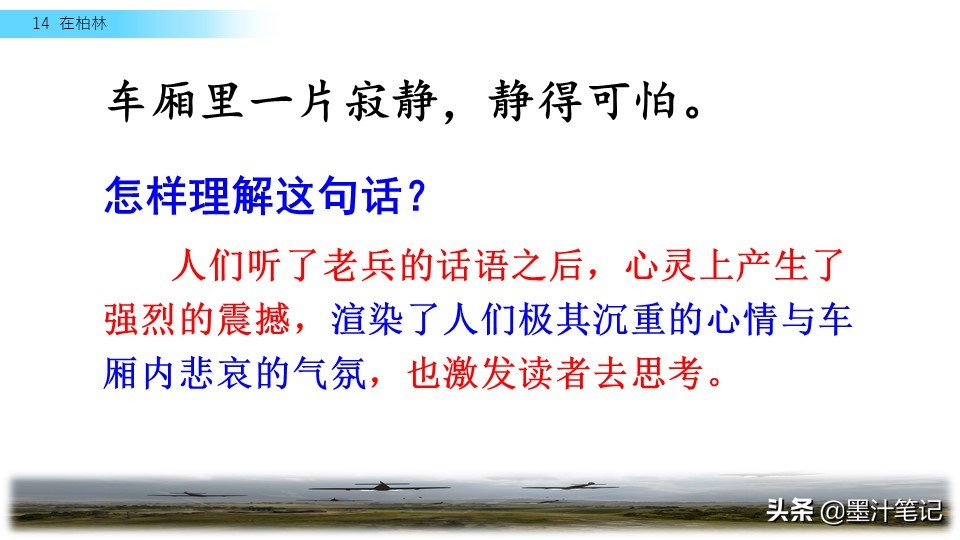 14 在柏林

车厢里一片寂静，静得可怕。

怎样理解这句话？

人们听了老兵的话语之后，心灵上产生了强烈的震撼，渲染了人们极其沉重的心情与车厢内悲哀的气氛，也激发读者去思考。

头条 @墨汁笔记